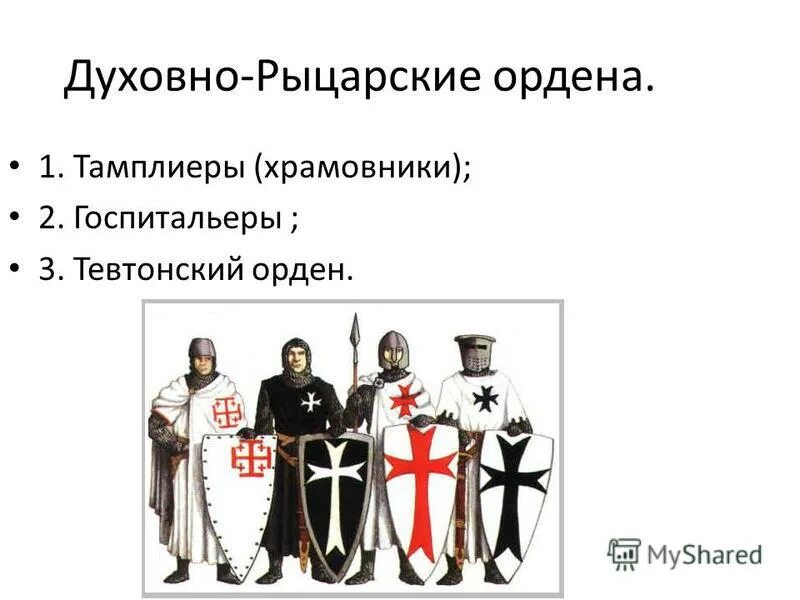 Духовно-Рыцарские ордена.

• 1. Тамплиеры (храмовники);
• 2. Госпитальеры ;
• 3. Тевтонский орден.

MyShared